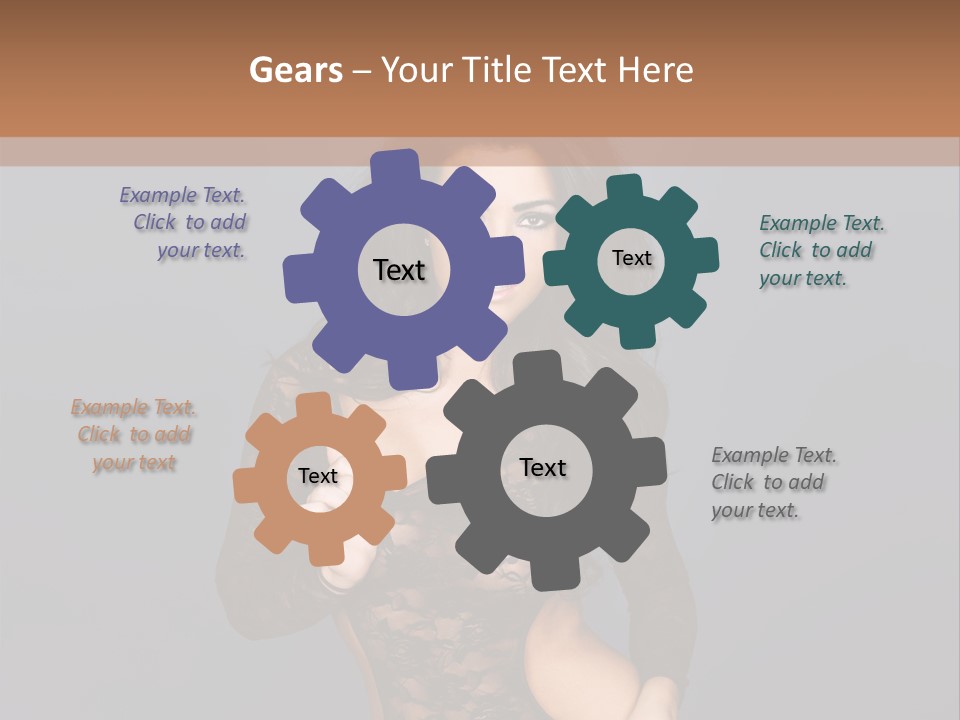 Gears – Your Title Text Here

Example Text. Click to add your text.

Text

Text

Example Text. Click to add your text.

Example Text. Click to add your text

Text

Text

Example Text. Click to add your text.